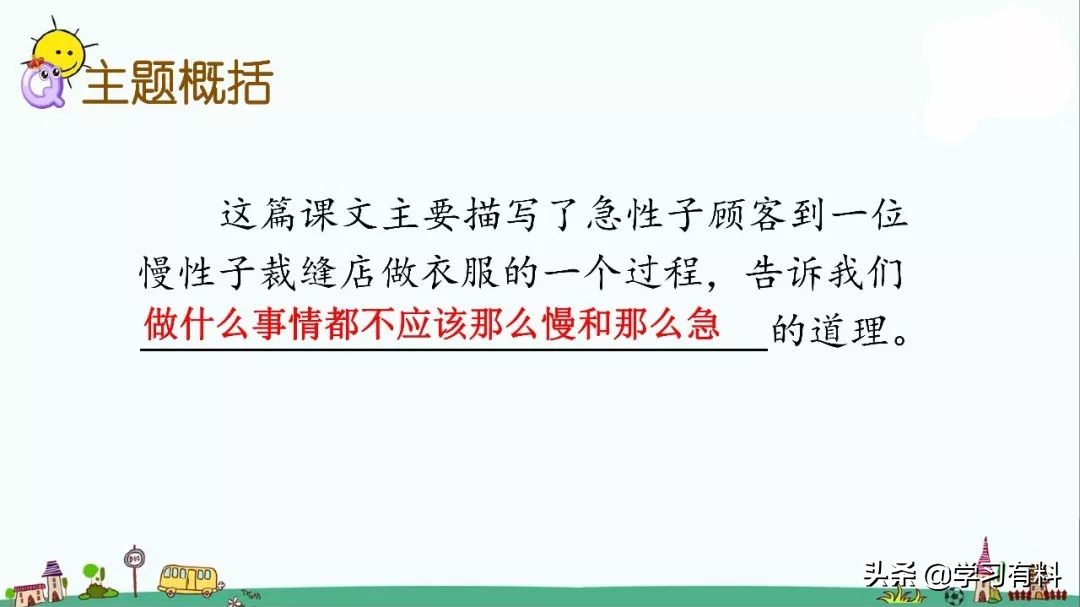 主题概括

这篇课文主要描写了急性子顾客到一位慢性子裁缝店做衣服的一个过程，告诉我们做什么事情都不应该那么慢和那么急的道理。

头条 @学习有料